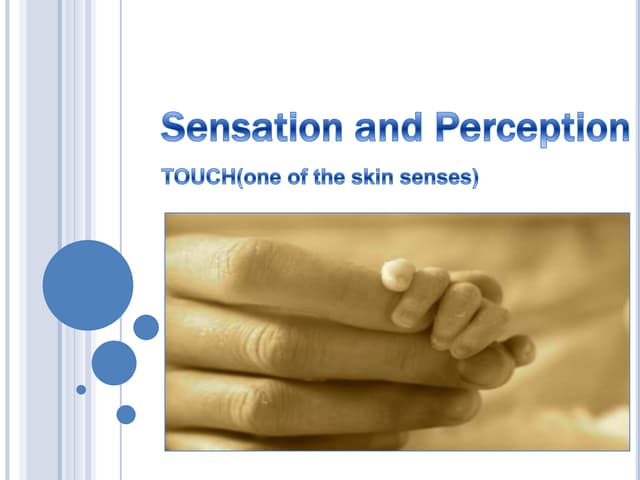 Sensation and Perception

TOUCH(one of the skin senses)